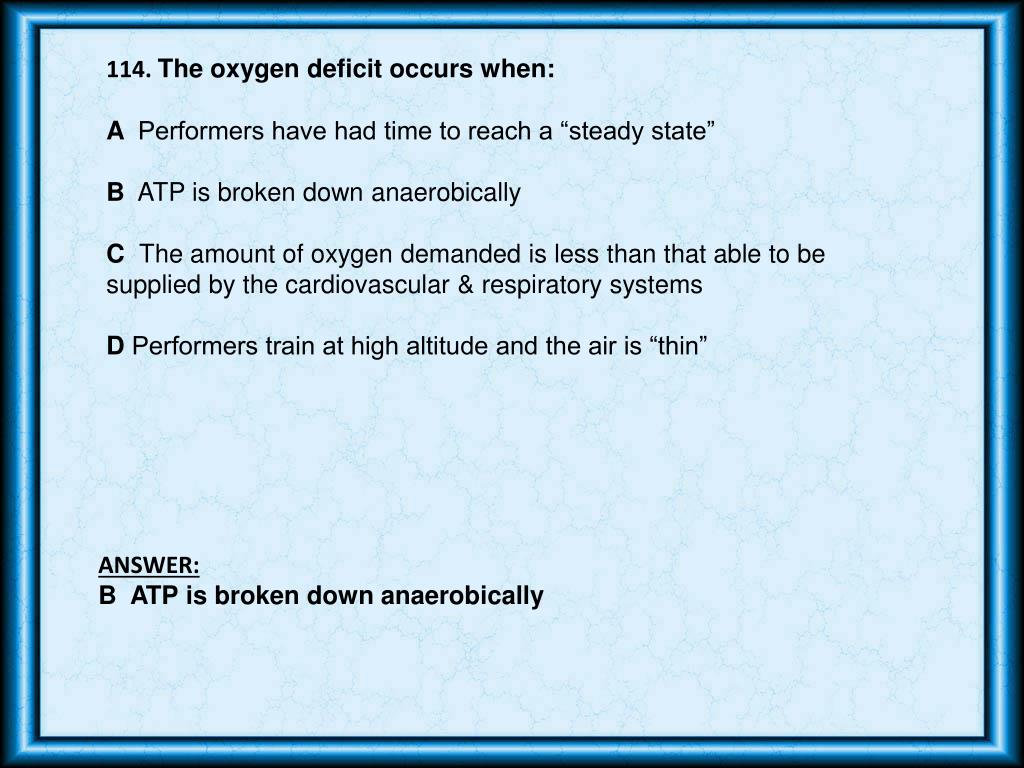 114. The oxygen deficit occurs when:

A Performers have had time to reach a “steady state”

B ATP is broken down anaerobically

C The amount of oxygen demanded is less than that able to be supplied by the cardiovascular & respiratory systems

D Performers train at high altitude and the air is “thin”

ANSWER:
B ATP is broken down anaerobically